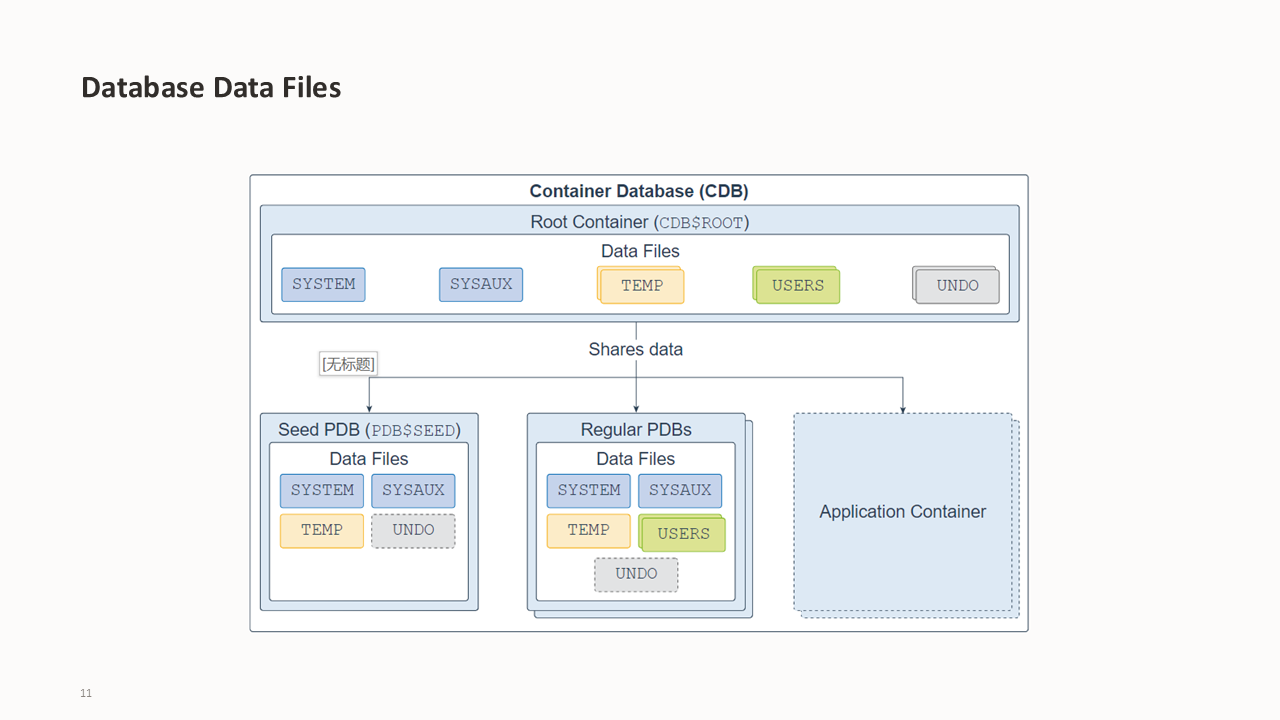 Database Data Files

Container Database (CDB)

Root Container (CDB$ROOT)

Data Files

SYSTEM

SYSAUX

TEMP

USERS

UNDO

Shares data

[无标题]

Seed PDB (PDB$SEED)

Data Files

SYSTEM

SYSAUX

TEMP

UNDO

Regular PDBs

Data Files

SYSTEM

SYSAUX

TEMP

USERS

UNDO

Application Container

11